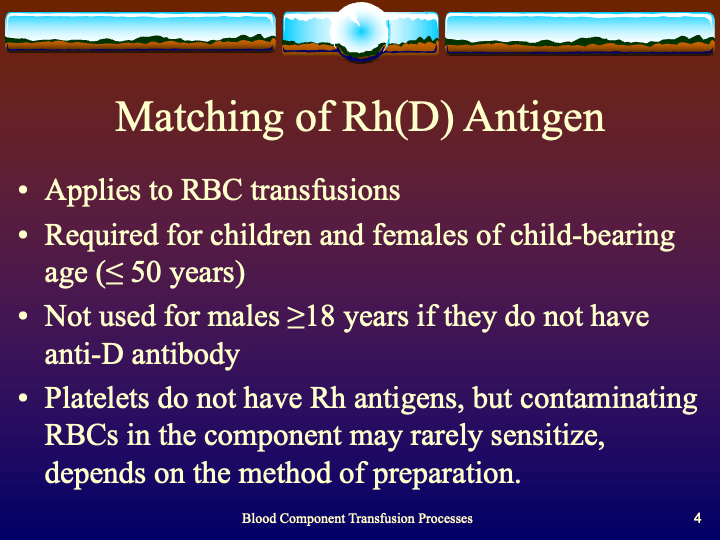 Matching of Rh(D) Antigen

• Applies to RBC transfusions
• Required for children and females of child-bearing age ($\leq$ 50 years)
• Not used for males $\geq$18 years if they do not have anti-D antibody
• Platelets do not have Rh antigens, but contaminating RBCs in the component may rarely sensitize, depends on the method of preparation.

Blood Component Transfusion Processes

4